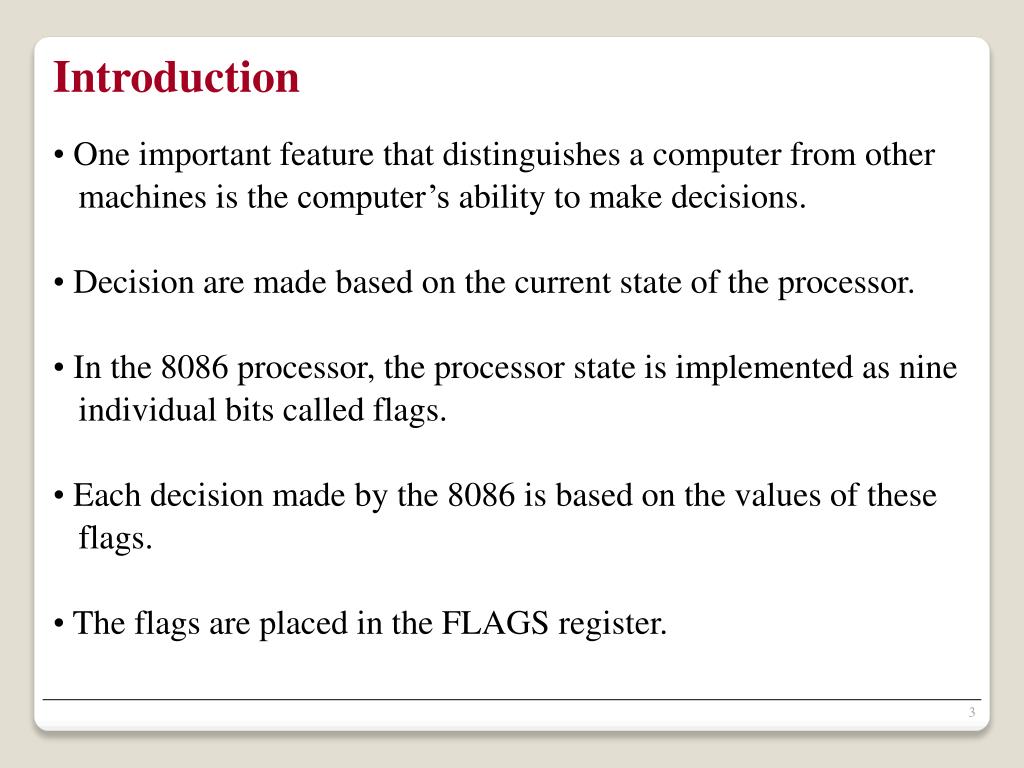 Introduction

• One important feature that distinguishes a computer from other machines is the computer’s ability to make decisions.

• Decision are made based on the current state of the processor.

• In the 8086 processor, the processor state is implemented as nine individual bits called flags.

• Each decision made by the 8086 is based on the values of these flags.

• The flags are placed in the FLAGS register.

3